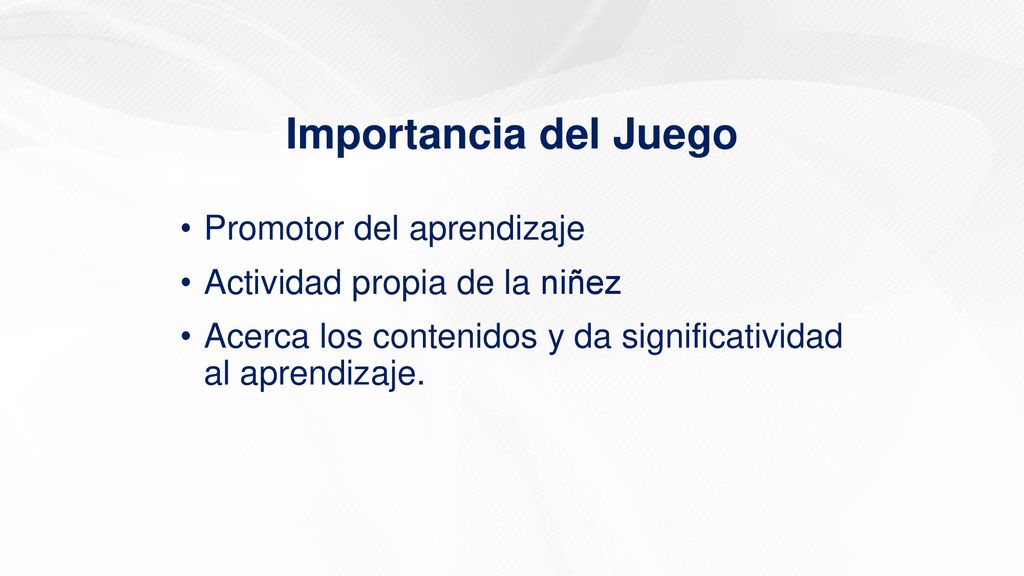 Importancia del Juego

• Promotor del aprendizaje
• Actividad propia de la niñez
• Acerca los contenidos y da significatividad al aprendizaje.